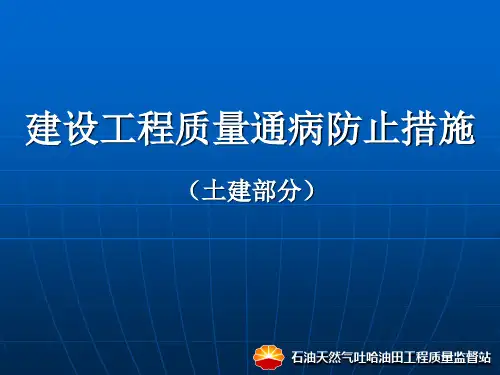 建设工程质量通病防止措施

（土建部分）

石油天然气吐哈油田工程质量监督站